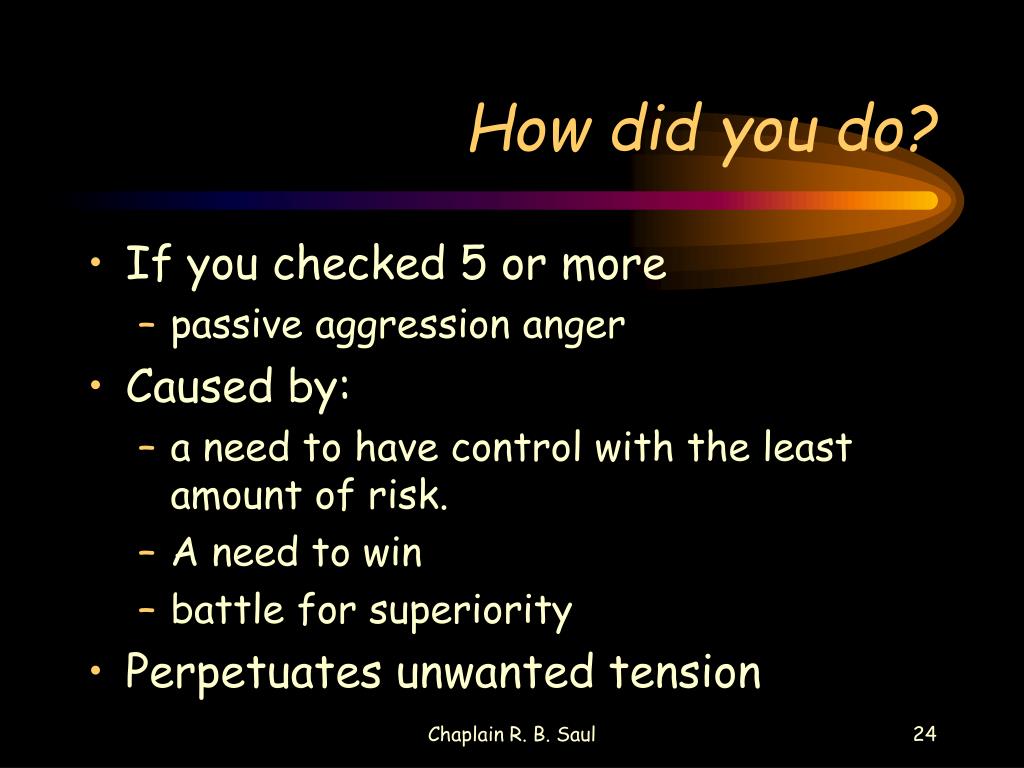 How did you do?

• If you checked 5 or more
– passive aggression anger
• Caused by:
– a need to have control with the least amount of risk.
– A need to win
– battle for superiority
• Perpetuates unwanted tension

Chaplain R. B. Saul

24